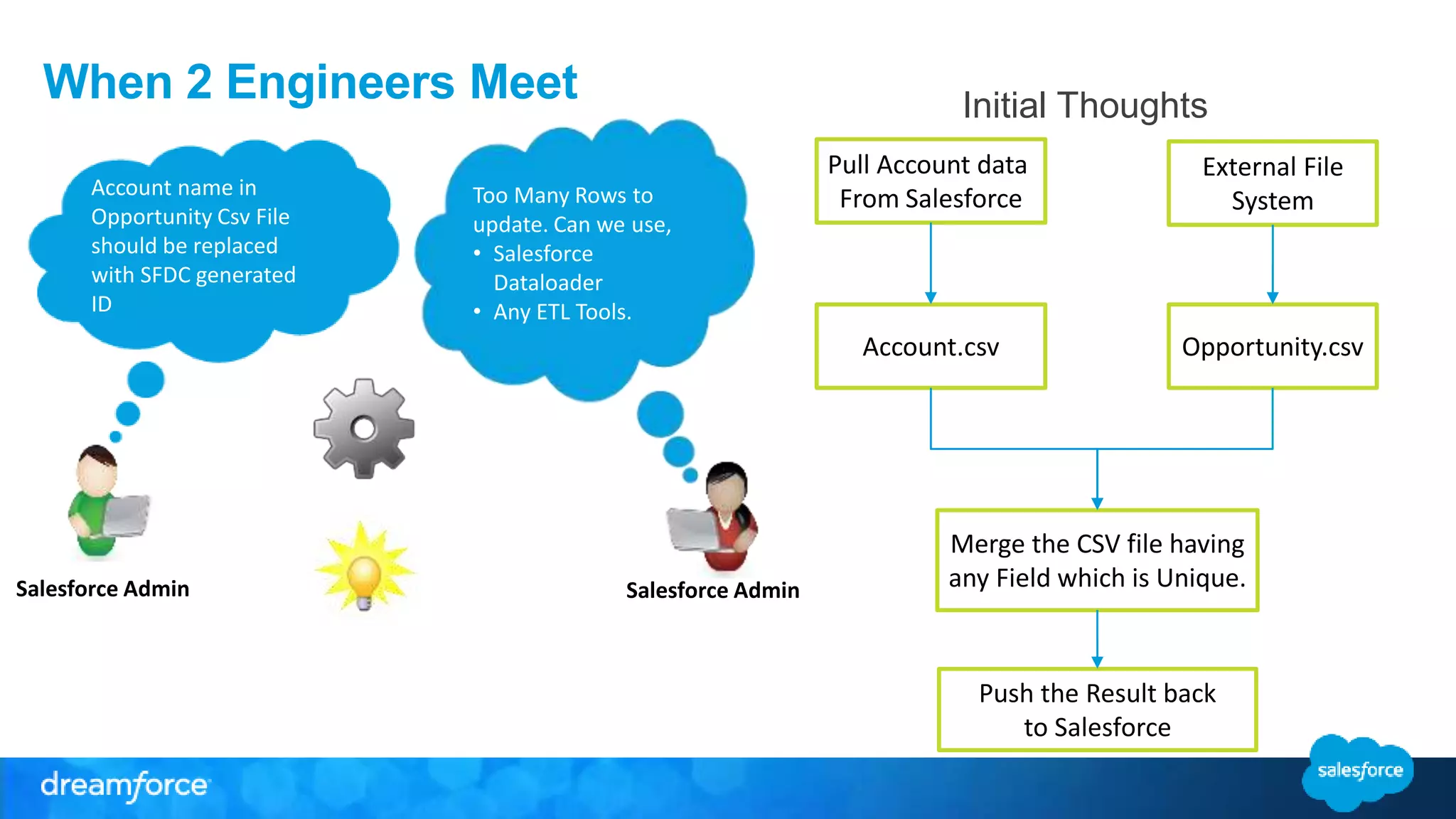 When 2 Engineers Meet

Account name in Opportunity Csv File should be replaced with SFDC generated ID

Too Many Rows to update. Can we use,
• Salesforce Dataloader
• Any ETL Tools.

Salesforce Admin

Salesforce Admin

Initial Thoughts

Pull Account data From Salesforce

External File System

Account.csv

Opportunity.csv

Merge the CSV file having any Field which is Unique.

Push the Result back to Salesforce

dreamforce

salesforce